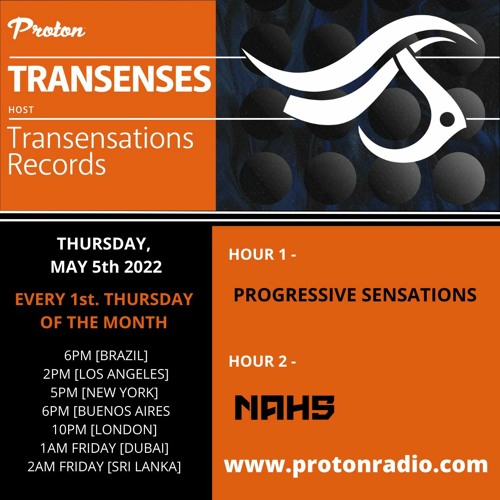 Proton

TRANSENSES

HOST

Transensations Records

THURSDAY, MAY 5th 2022

EVERY 1st. THURSDAY OF THE MONTH

6PM [BRAZIL]
2PM [LOS ANGELES]
5PM [NEW YORK]
6PM [BUENOS AIRES
10PM [LONDON]
1AM FRIDAY [DUBAI]
2AM FRIDAY [SRI LANKA]

HOUR 1 -

PROGRESSIVE SENSATIONS

HOUR 2 -

NAHS

www.protonradio.com